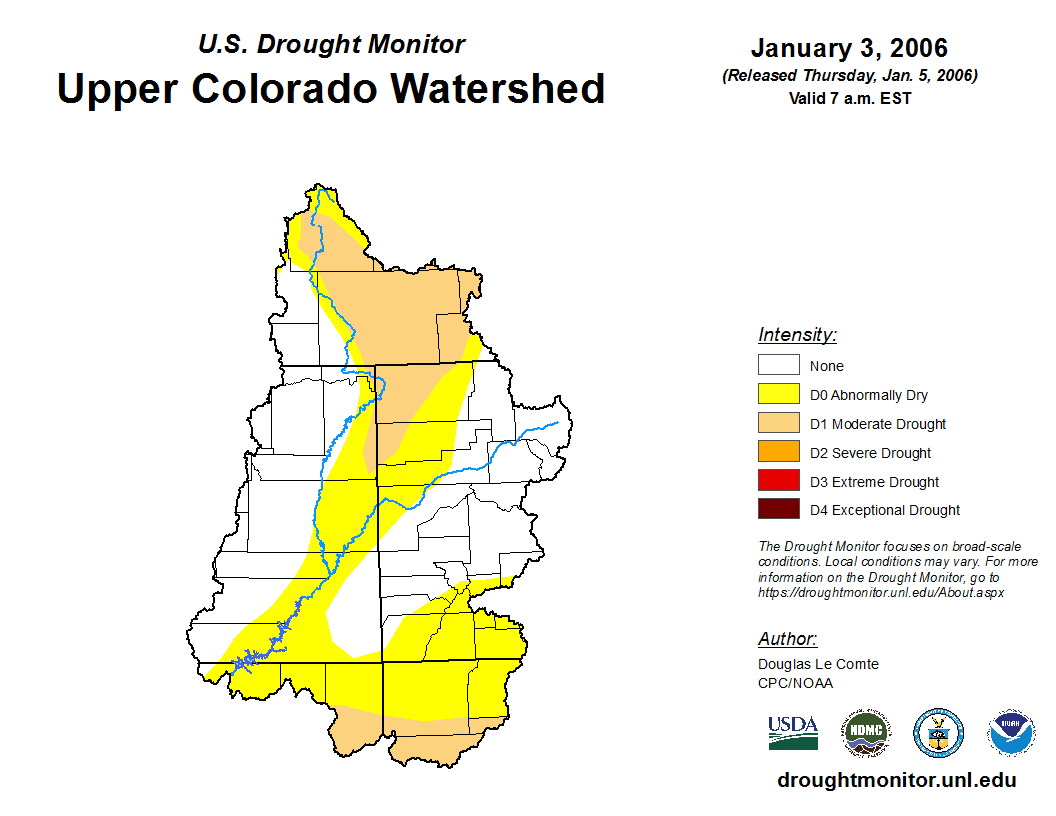 U.S. Drought Monitor
Upper Colorado Watershed

January 3, 2006
(Released Thursday, Jan. 5, 2006)
Valid 7 a.m. EST

Intensity:
None
D0 Abnormally Dry
D1 Moderate Drought
D2 Severe Drought
D3 Extreme Drought
D4 Exceptional Drought

The Drought Monitor focuses on broad-scale conditions. Local conditions may vary. For more information on the Drought Monitor, go to https://droughtmonitor.unl.edu/About.aspx

Author:
Douglas Le Comte
CPC/NOAA

USDA
NDMC
NOAA

droughtmonitor.unl.edu